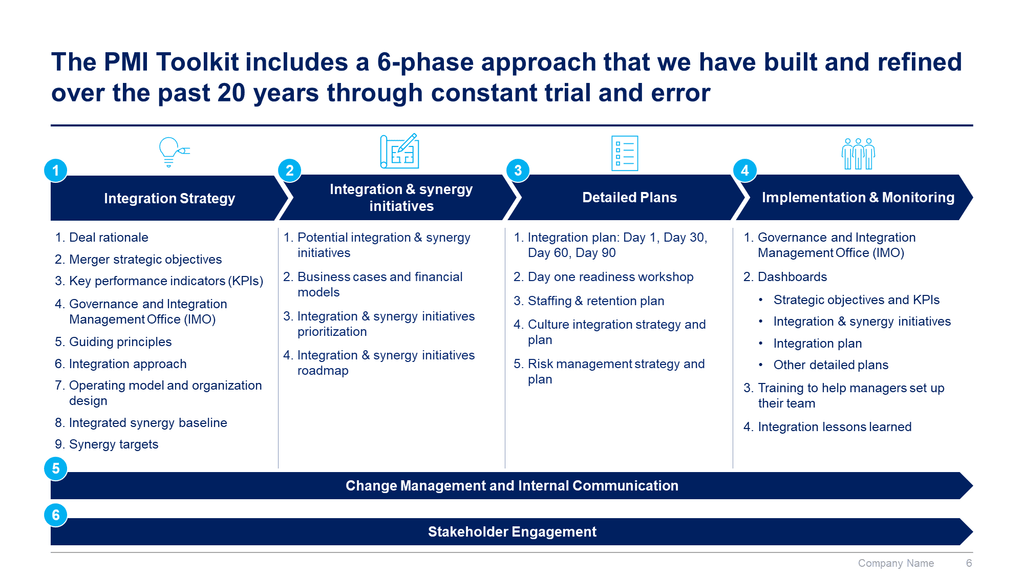 The PMI Toolkit includes a 6-phase approach that we have built and refined over the past 20 years through constant trial and error

1
Integration Strategy

1. Deal rationale
2. Merger strategic objectives
3. Key performance indicators (KPIs)
4. Governance and Integration Management Office (IMO)
5. Guiding principles
6. Integration approach
7. Operating model and organization design
8. Integrated synergy baseline
9. Synergy targets

2
Integration & synergy initiatives

1. Potential integration & synergy initiatives
2. Business cases and financial models
3. Integration & synergy initiatives prioritization
4. Integration & synergy initiatives roadmap

3
Detailed Plans

1. Integration plan: Day 1, Day 30, Day 60, Day 90
2. Day one readiness workshop
3. Staffing & retention plan
4. Culture integration strategy and plan
5. Risk management strategy and plan

4
Implementation & Monitoring

1. Governance and Integration Management Office (IMO)
2. Dashboards
• Strategic objectives and KPIs
• Integration & synergy initiatives
• Integration plan
• Other detailed plans
3. Training to help managers set up their team
4. Integration lessons learned

5
Change Management and Internal Communication

6
Stakeholder Engagement

Company Name 6